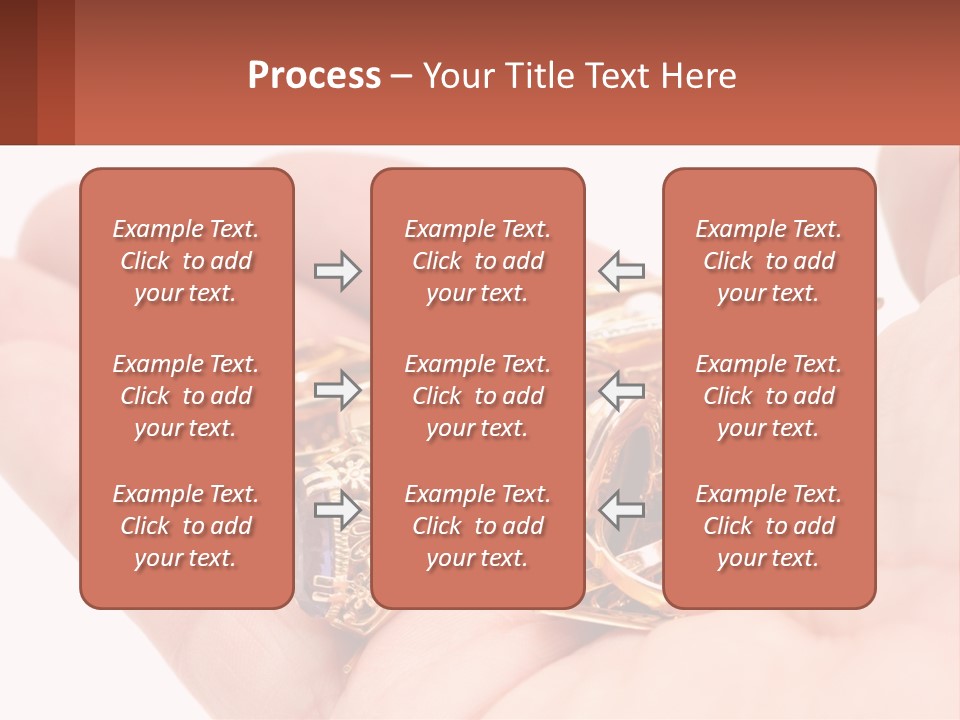 Process – Your Title Text Here

Example Text. Click to add your text.

Example Text. Click to add your text.

Example Text. Click to add your text.

Example Text. Click to add your text.

Example Text. Click to add your text.

Example Text. Click to add your text.

Example Text. Click to add your text.

Example Text. Click to add your text.

Example Text. Click to add your text.